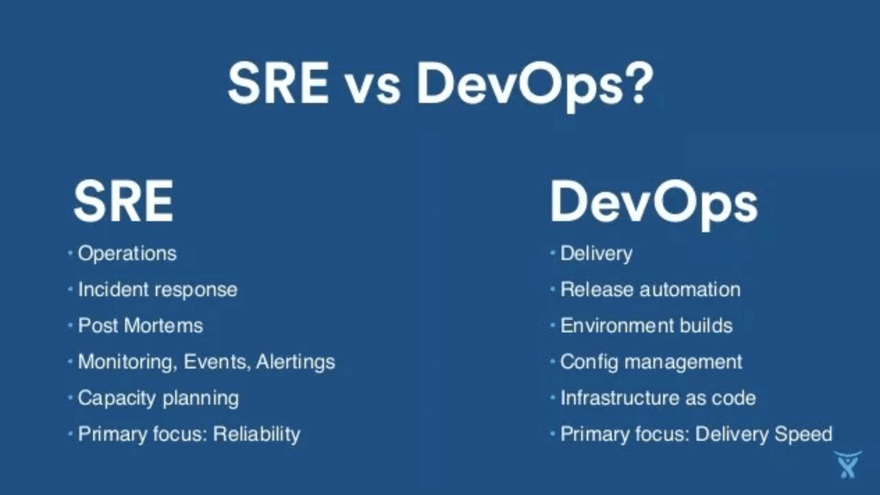 SRE vs DevOps?

SRE
• Operations
• Incident response
• Post Mortems
• Monitoring, Events, Alertings
• Capacity planning
• Primary focus: Reliability

DevOps
• Delivery
• Release automation
• Environment builds
• Config management
• Infrastructure as code
• Primary focus: Delivery Speed